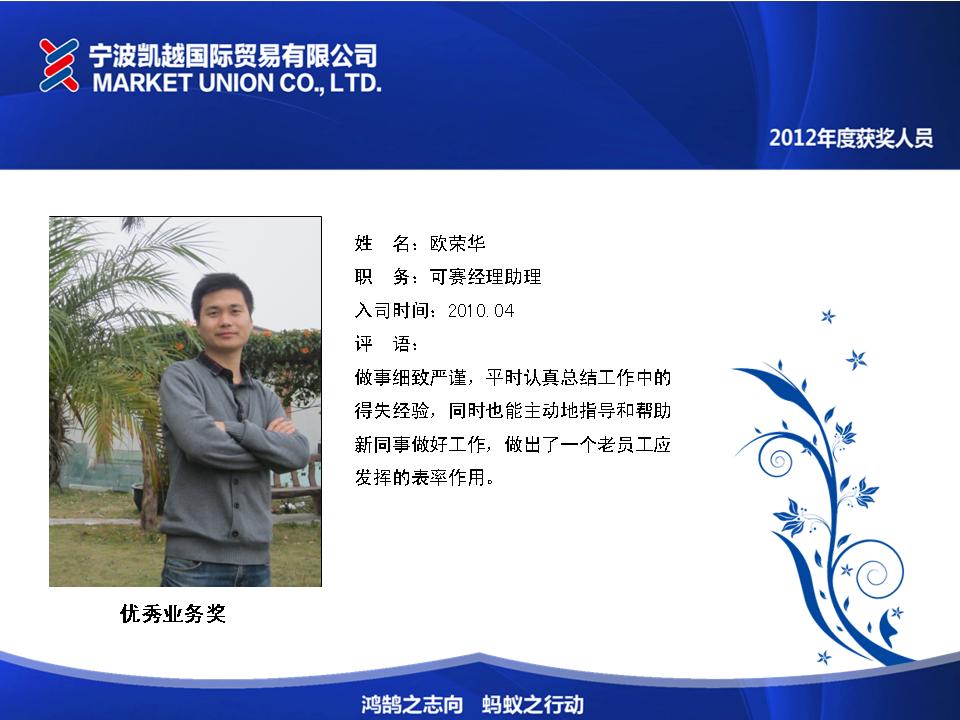 宁波凯越国际贸易有限公司
MARKET UNION CO., LTD.

2012年度获奖人员

姓　名：欧荣华
职　务：可赛经理助理
入司时间：2010.04
评　语：
做事细致严谨，平时认真总结工作中的得失经验，同时也能主动地指导和帮助新同事做好工作，做出了一个老员工应发挥的表率作用。

优秀业务奖

鸿鹄之志向　蚂蚁之行动